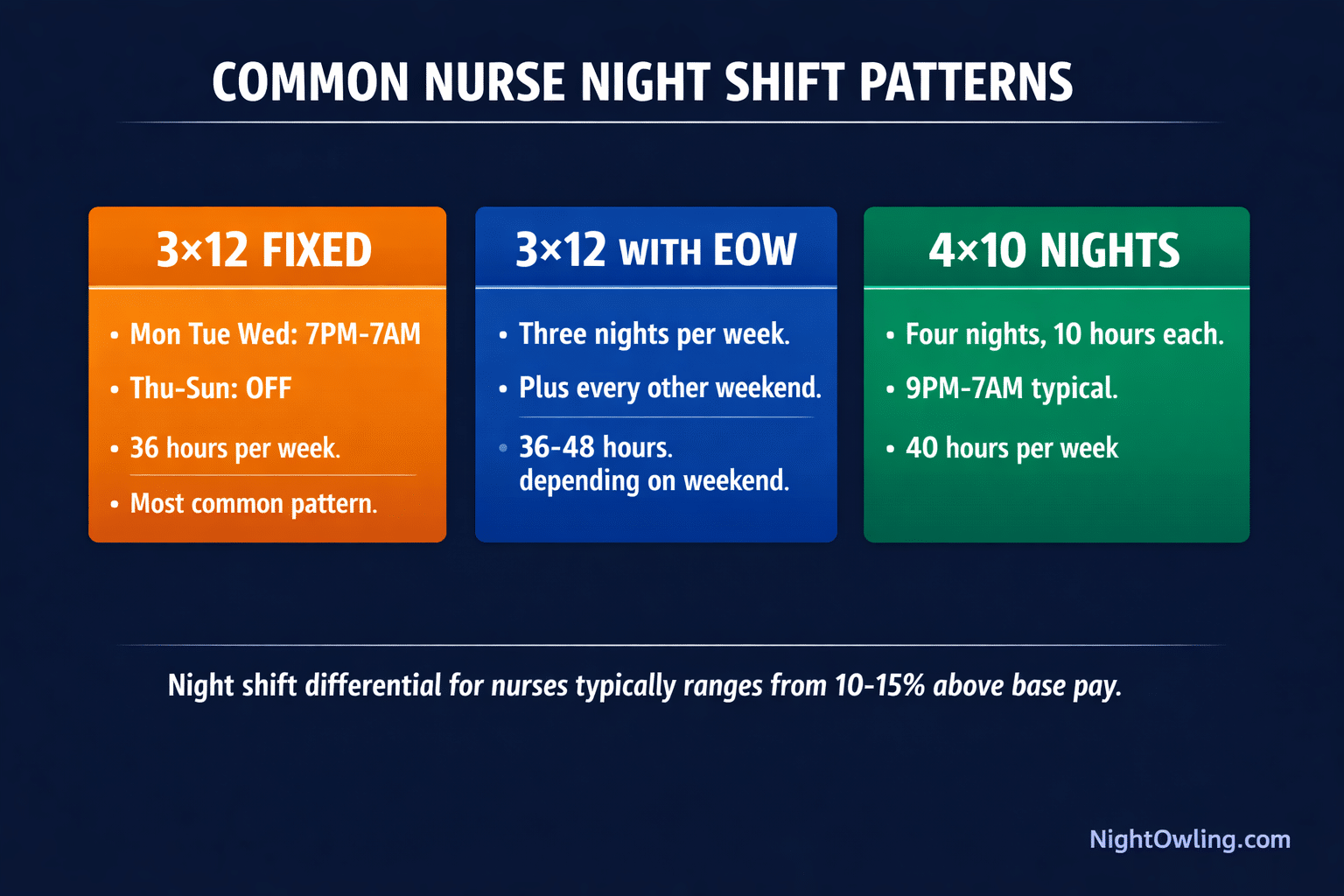 COMMON NURSE NIGHT SHIFT PATTERNS

3×12 FIXED

• Mon Tue Wed: 7PM-7AM
• Thu-Sun: OFF
• 36 hours per week.
• Most common pattern.

3×12 WITH EOW

• Three nights per week.
• Plus every other weekend.
• 36-48 hours. depending on weekend.

4×10 NIGHTS

• Four nights, 10 hours each.
• 9PM-7AM typical.
• 40 hours per week

Night shift differential for nurses typically ranges from 10-15% above base pay.

NightOwling.com